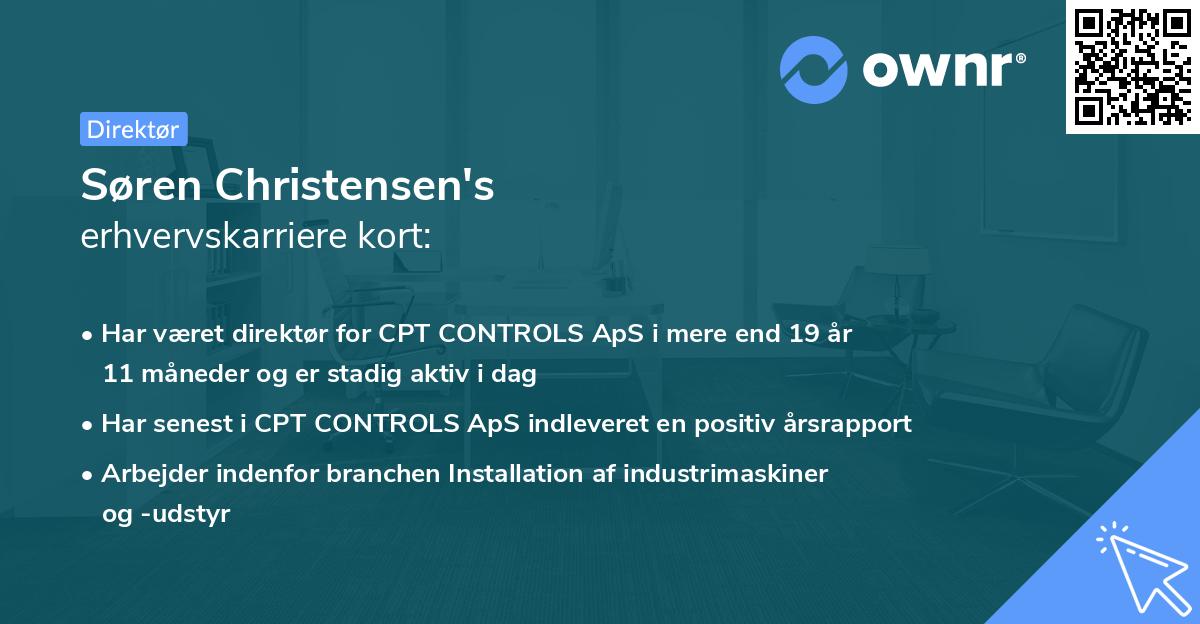 ownr®

Direktør

Søren Christensen's
erhvervskarriere kort:

• Har været direktør for CPT CONTROLS ApS i mere end 19 år 11 måneder og er stadig aktiv i dag
• Har senest i CPT CONTROLS ApS indleveret en positiv årsrapport
• Arbejder indenfor branchen Installation af industrimaskiner og -udstyr